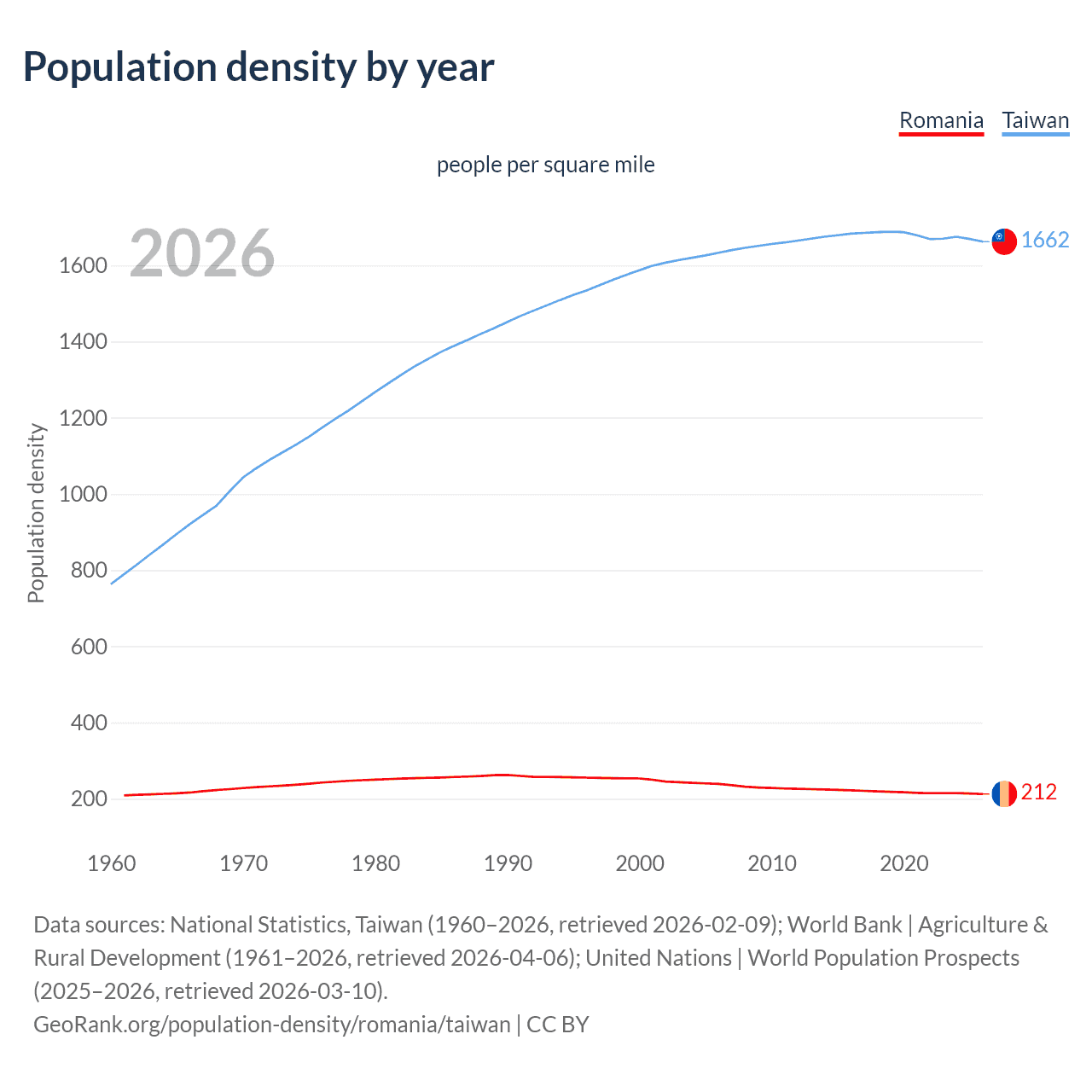 Population density by year

Romania Taiwan

people per square mile

2026

Population density

1600
1400
1200
1000
800
600
400
200

1662
212

1960 1970 1980 1990 2000 2010 2020

Data sources: National Statistics, Taiwan (1960–2026, retrieved 2026-02-09); World Bank | Agriculture & Rural Development (1961–2026, retrieved 2026-04-06); United Nations | World Population Prospects (2025–2026, retrieved 2026-03-10).
GeoRank.org/population-density/romania/taiwan | CC BY